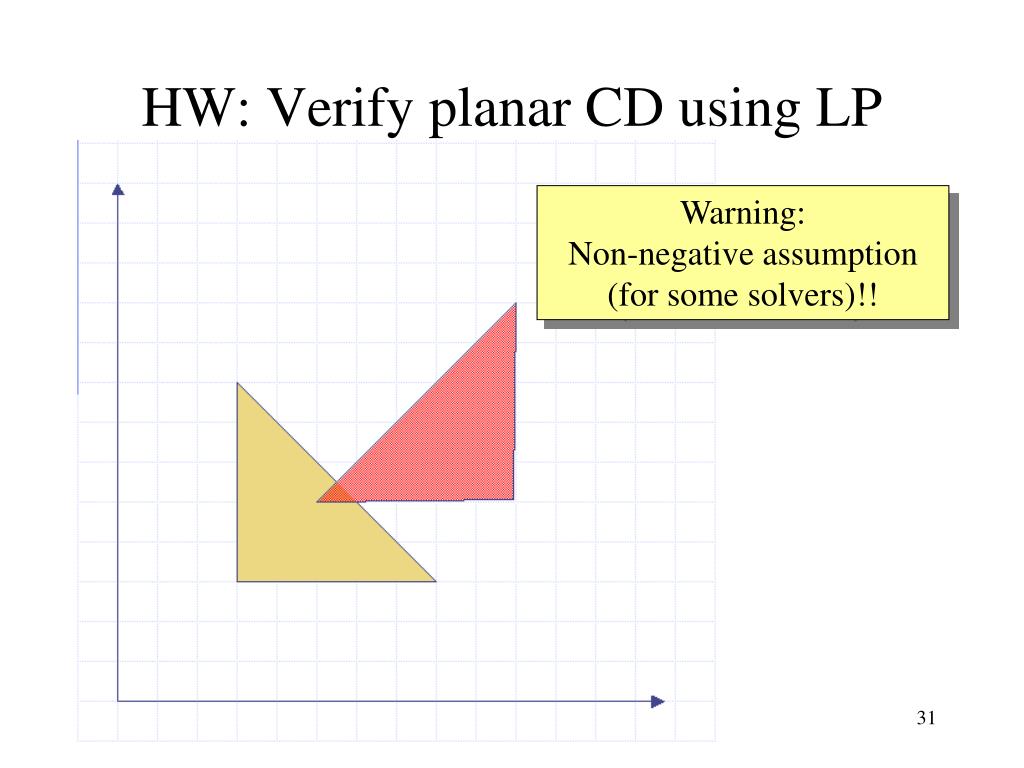 HW: Verify planar CD using LP

Warning:
Non-negative assumption
(for some solvers)!!

31